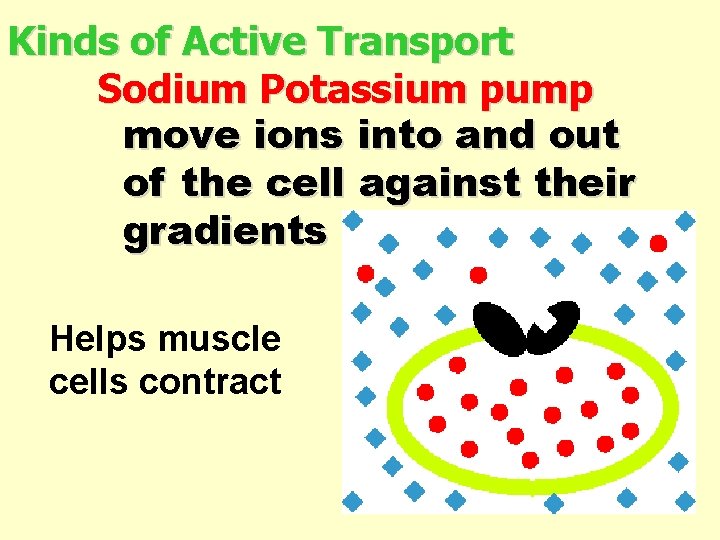 Kinds of Active Transport

Sodium Potassium pump

move ions into and out of the cell against their gradients

Helps muscle cells contract